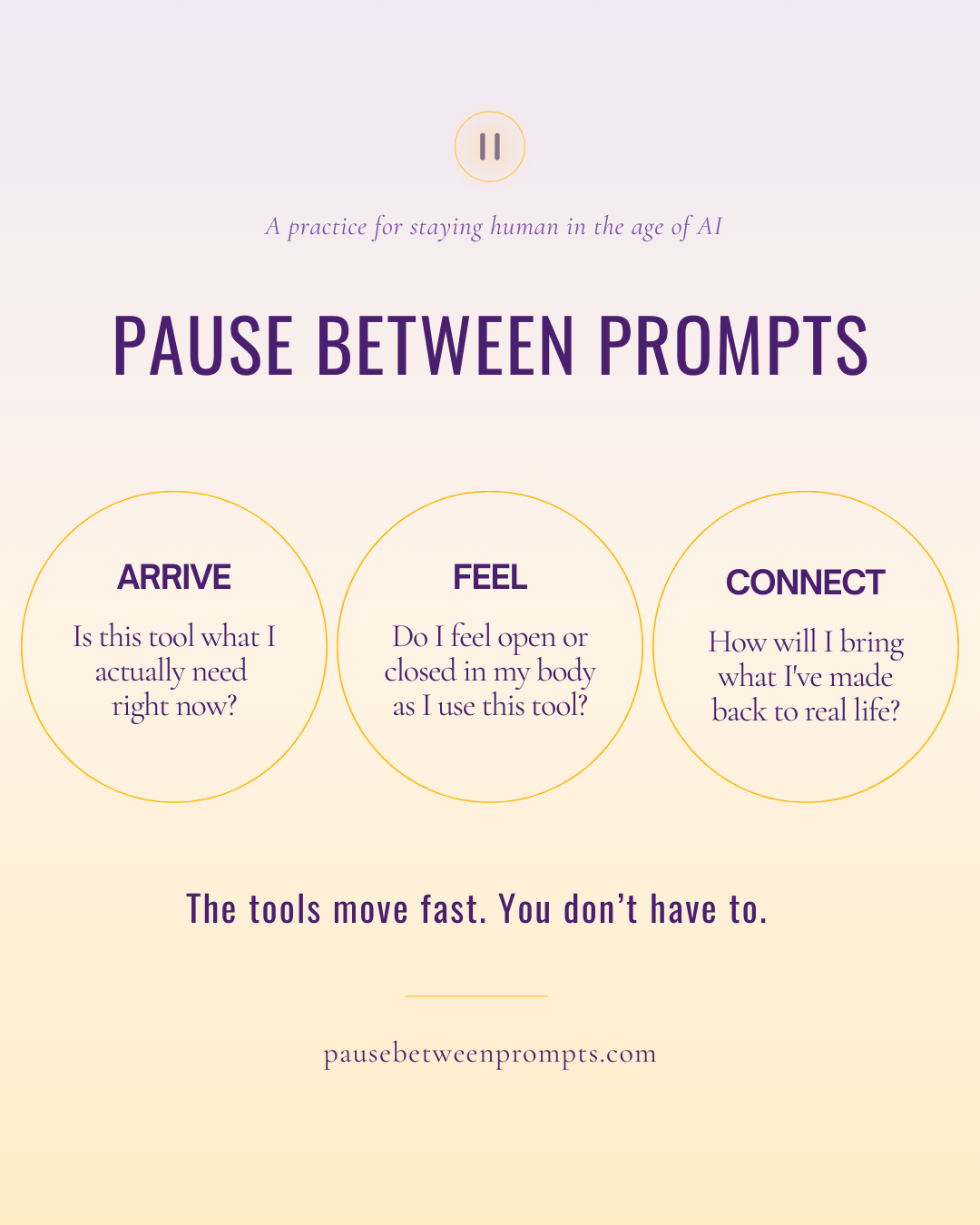 A practice for staying human in the age of AI

PAUSE BETWEEN PROMPTS

ARRIVE

Is this tool what I actually need right now?

FEEL

Do I feel open or closed in my body as I use this tool?

CONNECT

How will I bring what I've made back to real life?

The tools move fast. You don't have to.

pausebetweenprompts.com